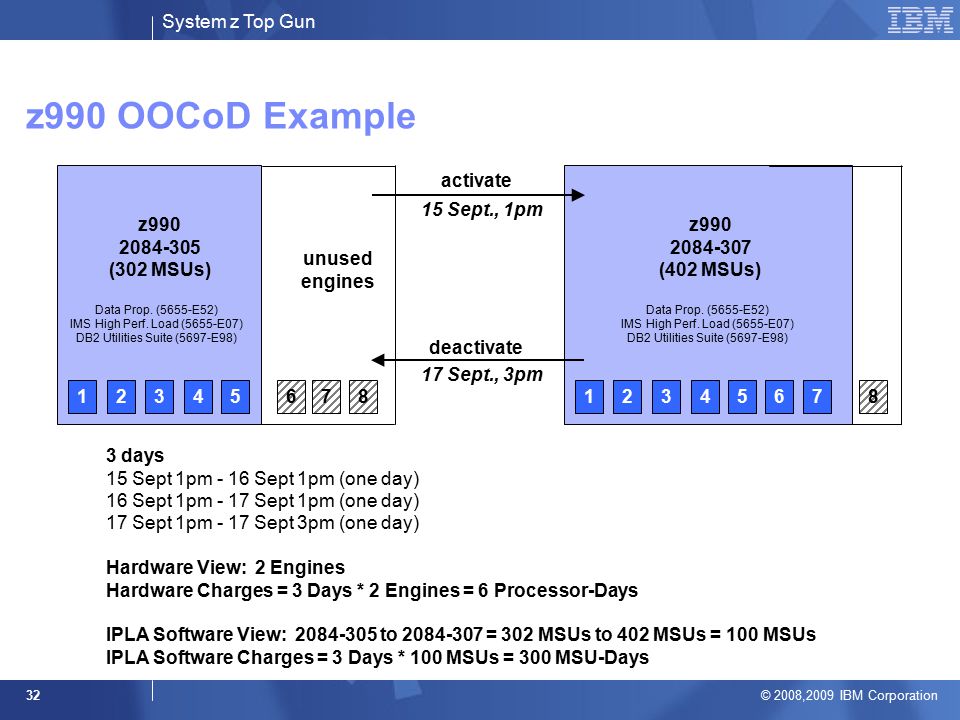 System z Top Gun

IBM

z990 OOCoD Example

z990
2084-305
(302 MSUs)

Data Prop. (5655-E52)
IMS High Perf. Load (5655-E07)
DB2 Utilities Suite (5697-E98)

1 2 3 4 5

unused engines

6 7 8

activate
15 Sept., 1pm

deactivate
17 Sept., 3pm

z990
2084-307
(402 MSUs)

Data Prop. (5655-E52)
IMS High Perf. Load (5655-E07)
DB2 Utilities Suite (5697-E98)

1 2 3 4 5 6 7

8

3 days
15 Sept 1pm - 16 Sept 1pm (one day)
16 Sept 1pm - 17 Sept 1pm (one day)
17 Sept 1pm - 17 Sept 3pm (one day)

Hardware View: 2 Engines
Hardware Charges = 3 Days * 2 Engines = 6 Processor-Days

IPLA Software View: 2084-305 to 2084-307 = 302 MSUs to 402 MSUs = 100 MSUs
IPLA Software Charges = 3 Days * 100 MSUs = 300 MSU-Days

32

© 2008,2009 IBM Corporation